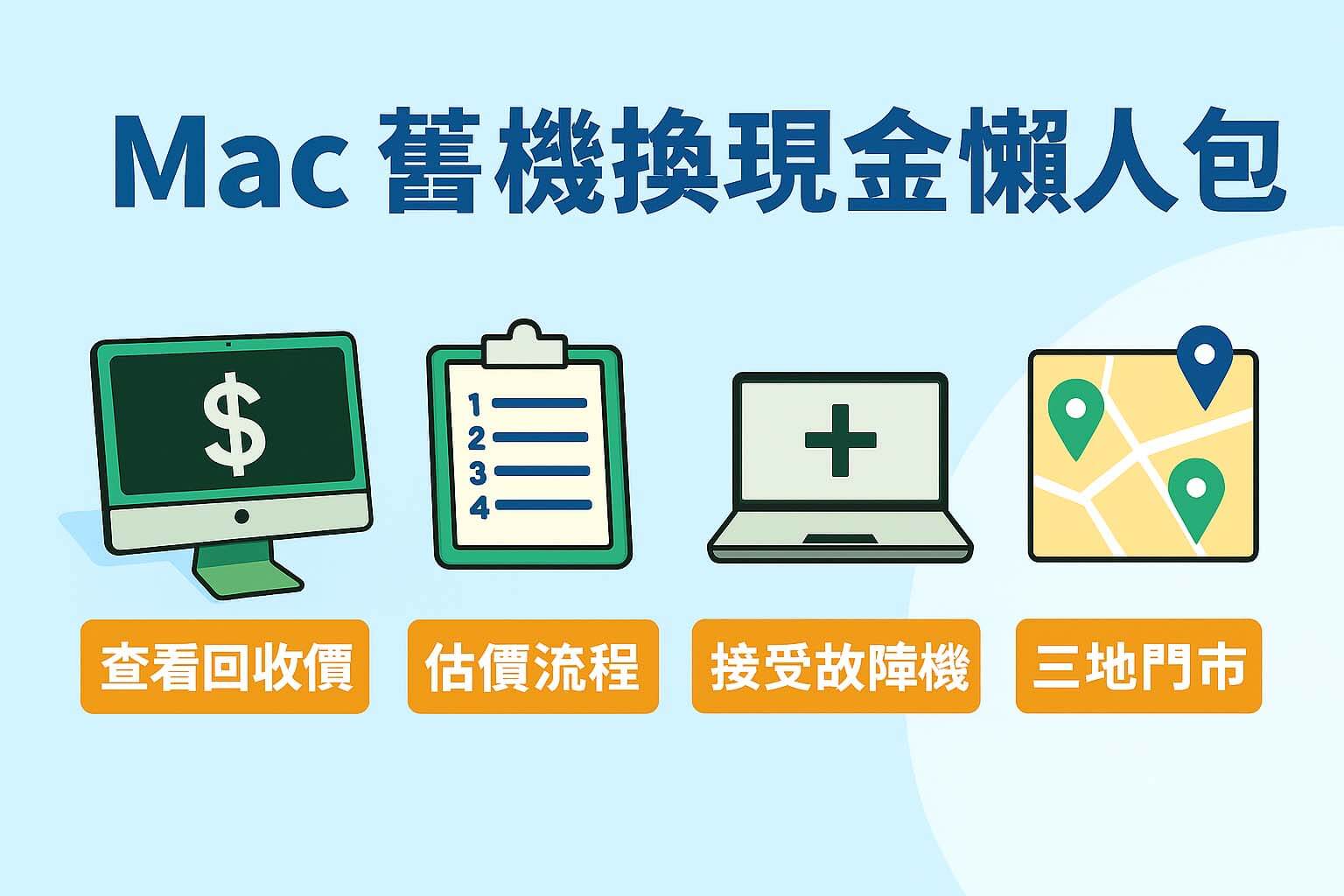 Mac 舊機換現金懶人包

$

1
2
3
4

查看回收價

估價流程

接受故障機

三地門市